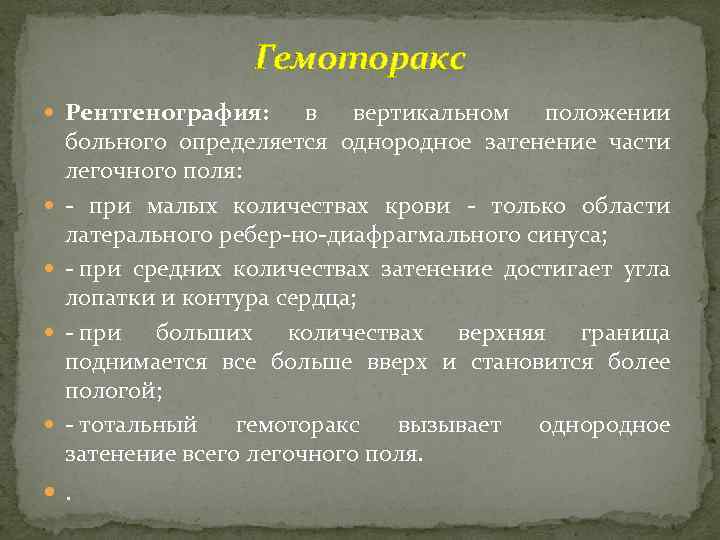 Гемоторакс

Рентгенография: в вертикальном положении больного определяется однородное затенение части легочного поля:

- при малых количествах крови - только области латерального ребер-но-диафрагмального синуса;

- при средних количествах затенение достигает угла лопатки и контура сердца;

- при больших количествах верхняя граница поднимается все больше вверх и становится более пологой;

- тотальный гемоторакс вызывает однородное затенение всего легочного поля.

.